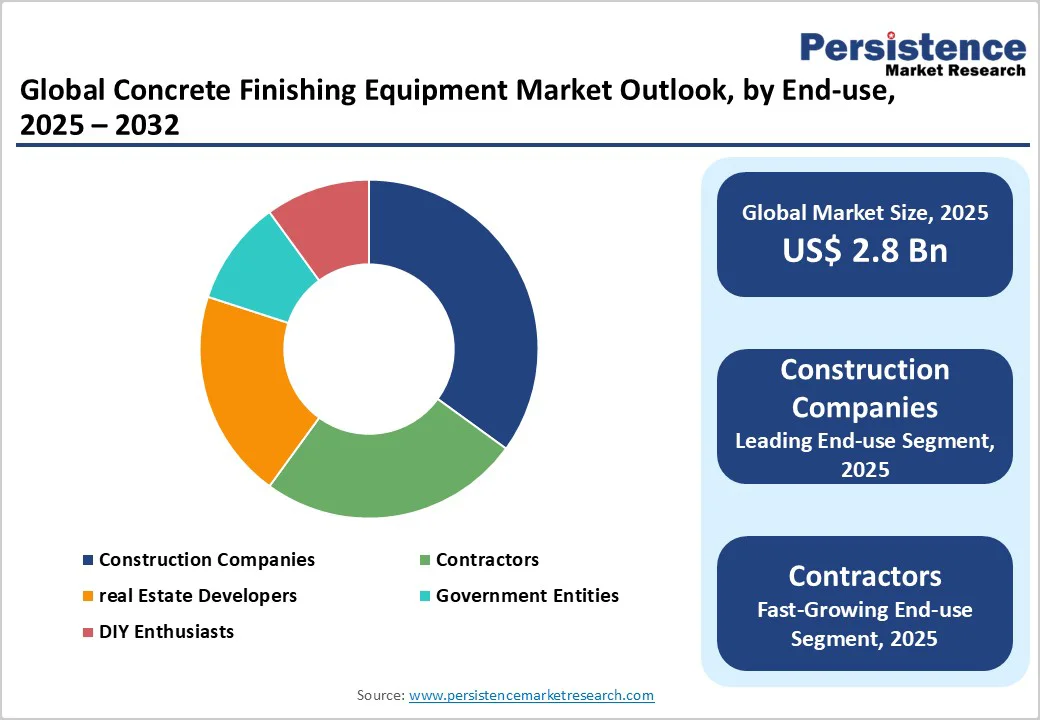 Persistence
Market Research

Global Concrete Finishing Equipment Market Outlook, by End-use, 2025 – 2032

Construction Companies
Contractors
real Estate Developers
Government Entities
DIY Enthusiasts

Global Market Size, 2025
US$ 2.8 Bn

Construction Companies
Leading End-use Segment, 2025

Contractors
Fast-Growing End-use Segment, 2025

Source: www.persistencemarketresearch.com